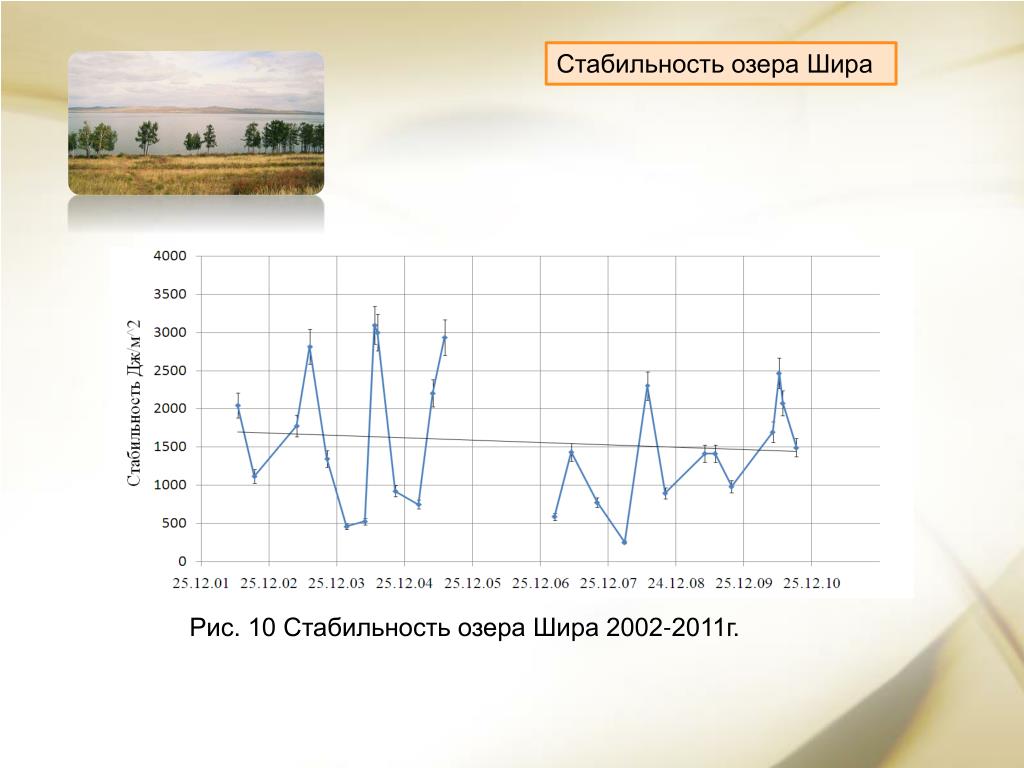 Стабильность озера Шира

Стабильность Дж/м^2

4000
3500
3000
2500
2000
1500
1000
500
0

25.12.01 25.12.02 25.12.03 25.12.04 25.12.05 25.12.06 25.12.07 24.12.08 25.12.09 25.12.10

Рис. 10 Стабильность озера Шира 2002-2011г.